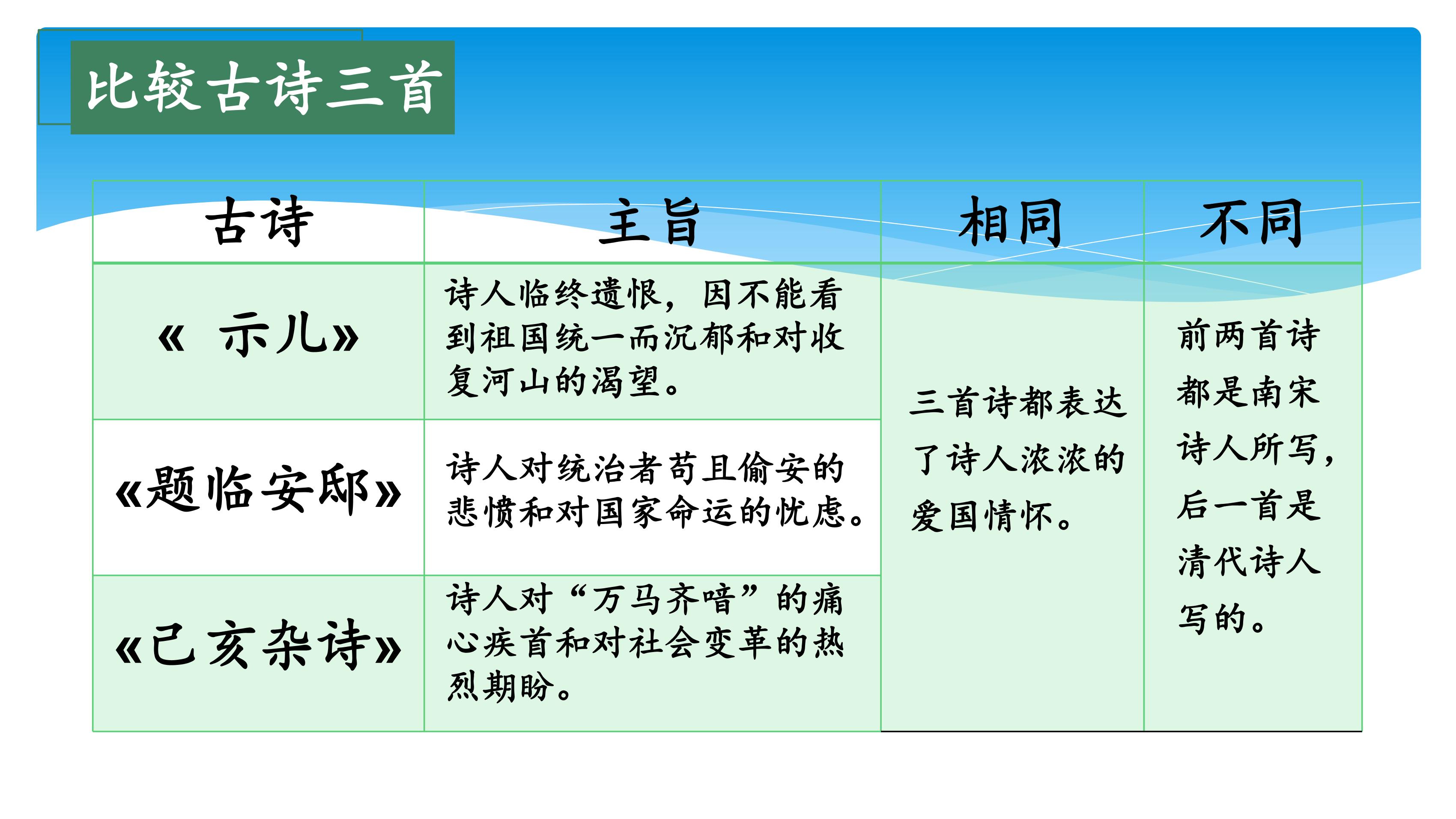 比较古诗三首

| 古诗 | 主旨 | 相同 | 不同 |
|---|---|---|---|
| 《 示儿》 | 诗人临终遗恨，因不能看到祖国统一而沉郁和对收复河山的渴望。 | 三首诗都表达了诗人浓浓的爱国情怀。 | 前两首诗都是南宋诗人所写，后一首是清代诗人写的。 |
| 《题临安邸》 | 诗人对统治者苟且偷安的悲愤和对国家命运的忧虑。 | | |
| 《己亥杂诗》 | 诗人对“万马齐喑”的痛心疾首和对社会变革的热烈期盼。 | | |